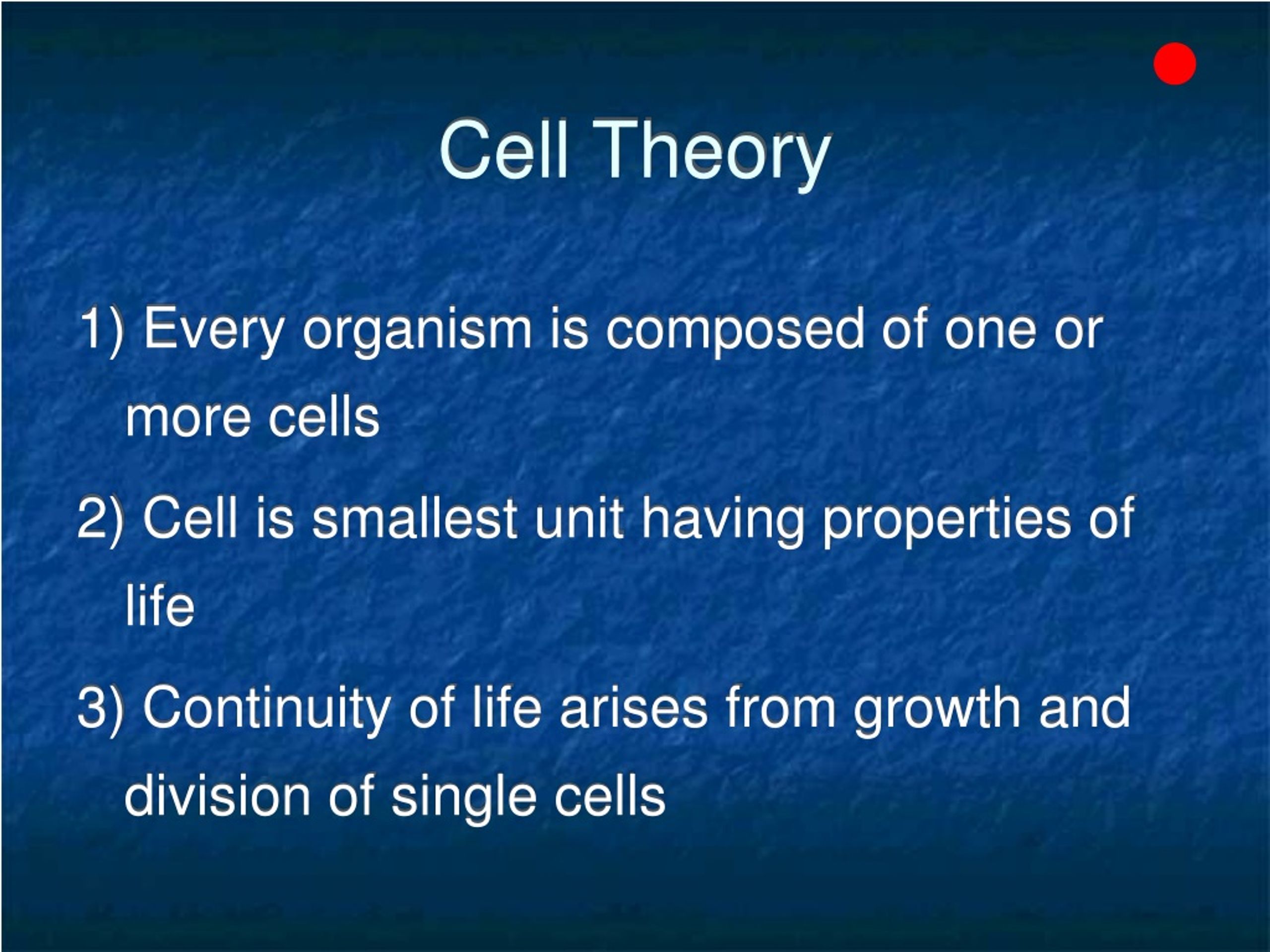 Cell Theory

1) Every organism is composed of one or more cells

2) Cell is smallest unit having properties of life

3) Continuity of life arises from growth and division of single cells